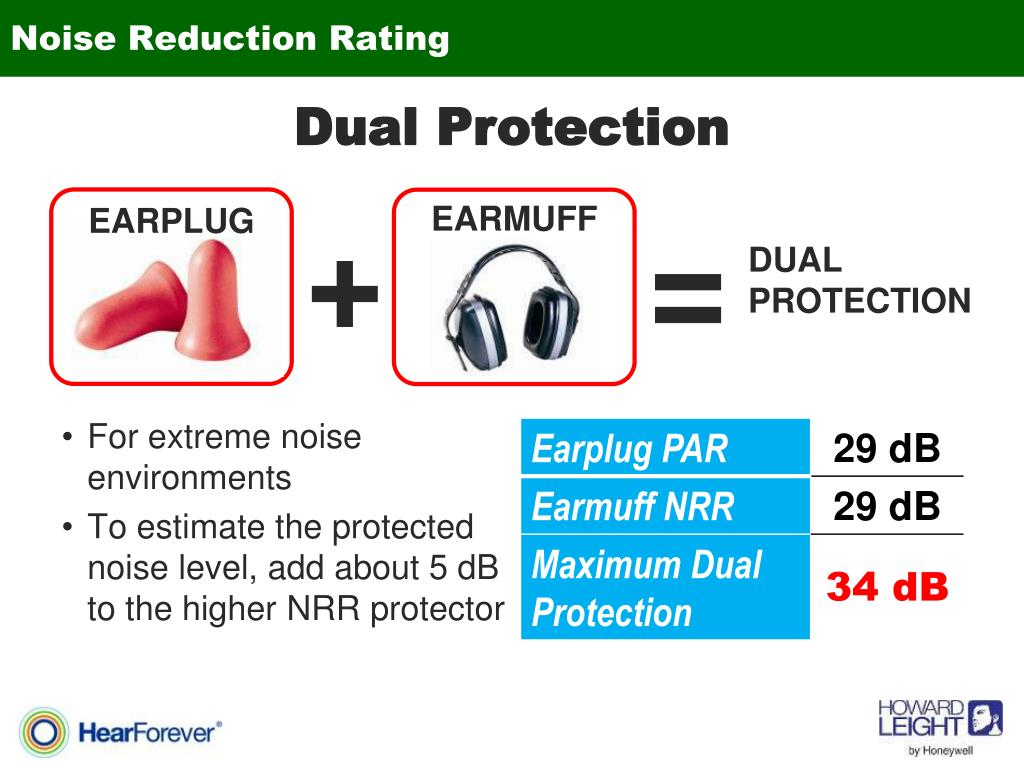 Noise Reduction Rating

Dual Protection

EARPLUG

+

EARMUFF

=

DUAL PROTECTION

• For extreme noise environments
• To estimate the protected noise level, add about 5 dB to the higher NRR protector

| Earplug PAR | 29 dB |
|---|---|
| Earmuff NRR | 29 dB |
| Maximum Dual Protection | 34 dB |

HearForever®

HOWARD LEIGHT by Honeywell